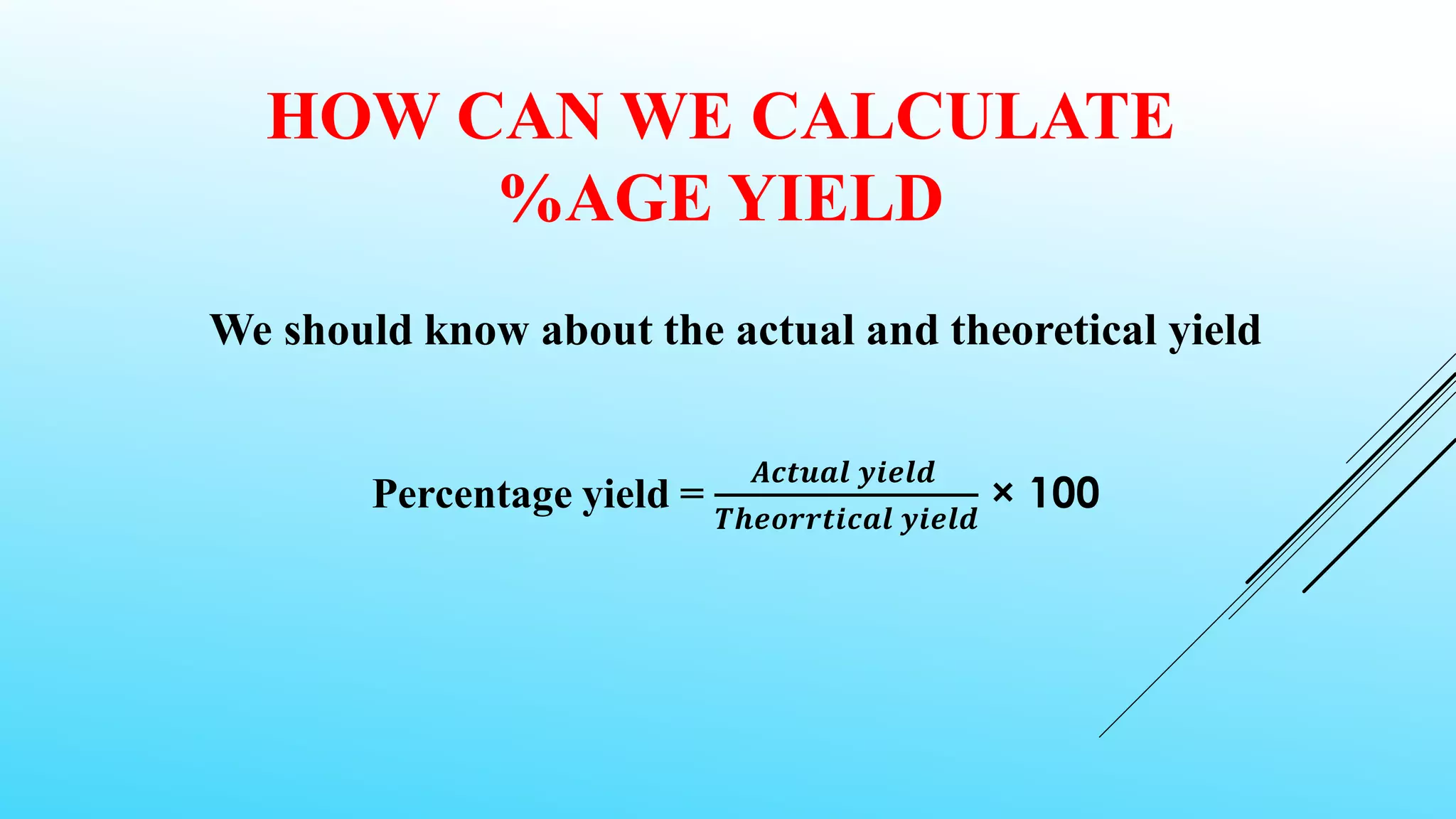 HOW CAN WE CALCULATE %AGE YIELD

We should know about the actual and theoretical yield

Percentage yield = $\frac{Actual\ yield}{Theorrtical\ yield} \times 100$